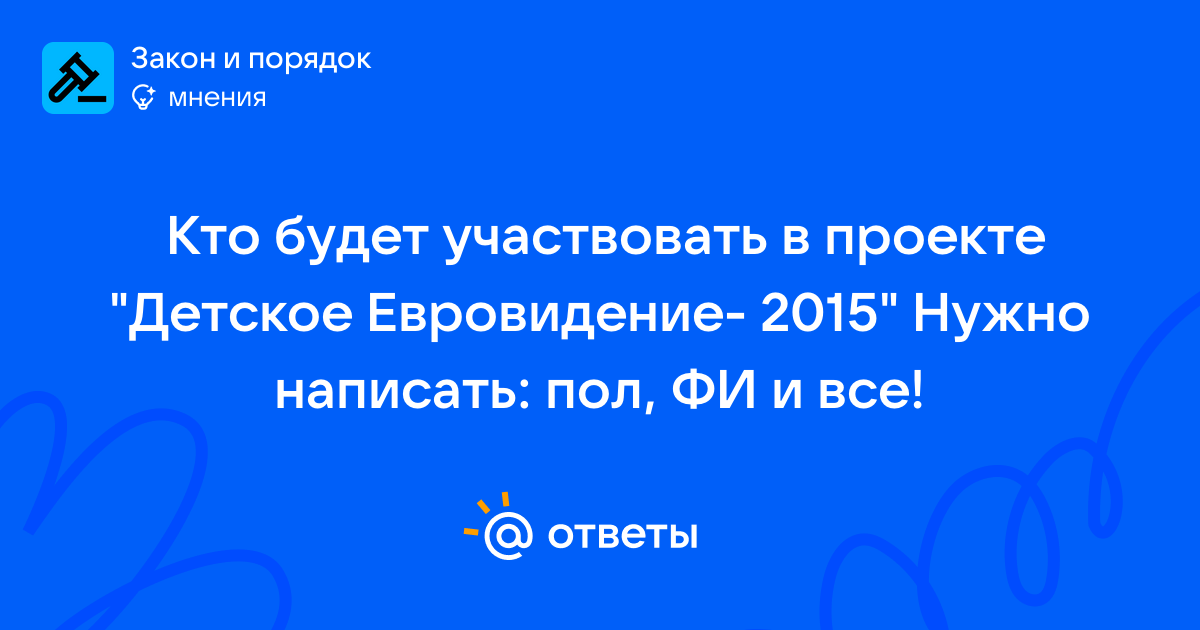 Закон и порядок
мнения

Кто будет участвовать в проекте "Детское Евровидение- 2015" Нужно написать: пол, ФИ и все!

ответы